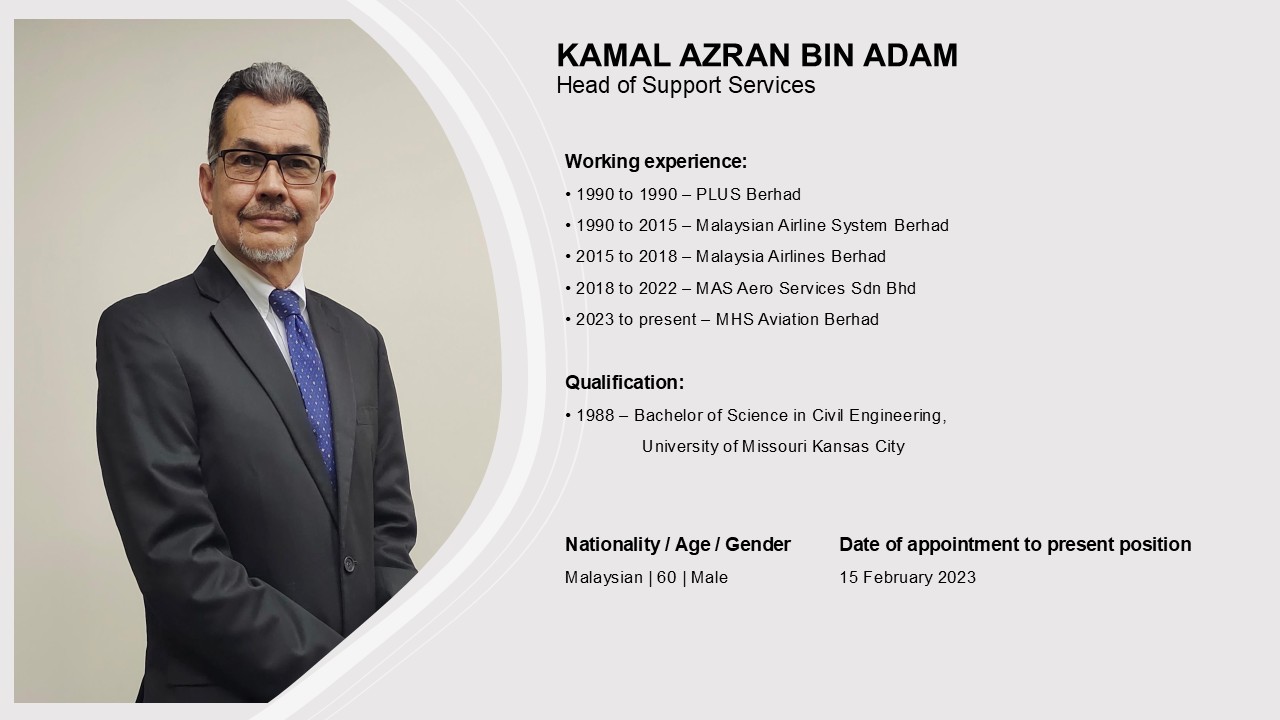 KAMAL AZRAN BIN ADAM
Head of Support Services

Working experience:
• 1990 to 1990 – PLUS Berhad
• 1990 to 2015 – Malaysian Airline System Berhad
• 2015 to 2018 – Malaysia Airlines Berhad
• 2018 to 2022 – MAS Aero Services Sdn Bhd
• 2023 to present – MHS Aviation Berhad

Qualification:
• 1988 – Bachelor of Science in Civil Engineering, University of Missouri Kansas City

Nationality / Age / Gender
Malaysian | 60 | Male

Date of appointment to present position
15 February 2023